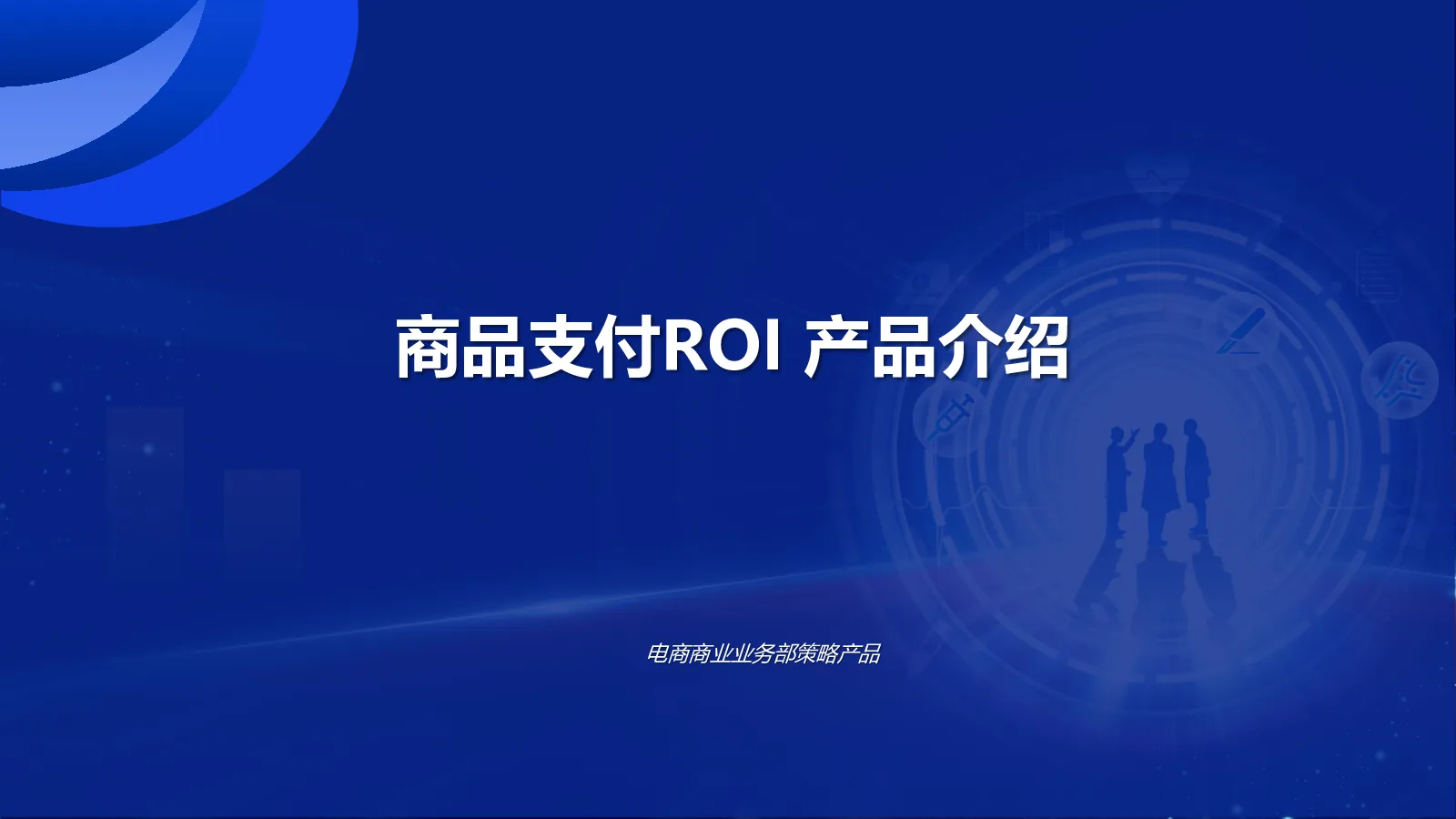 商品支付ROI 产品介绍

电商商业业务部策略产品